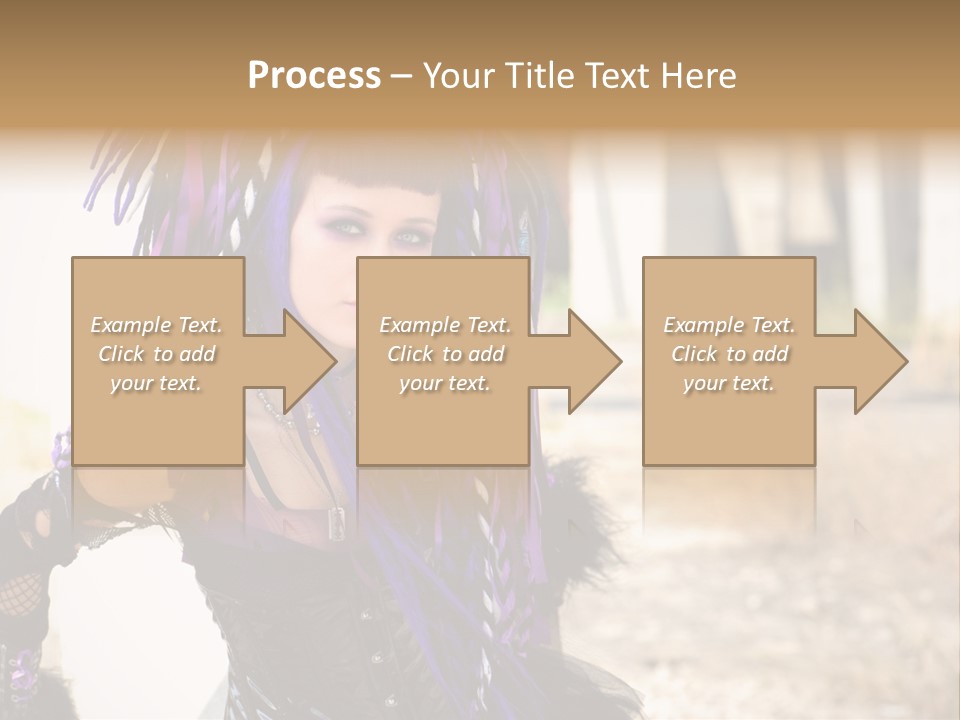 Process – Your Title Text Here

Example Text. Click to add your text.

Example Text. Click to add your text.

Example Text. Click to add your text.